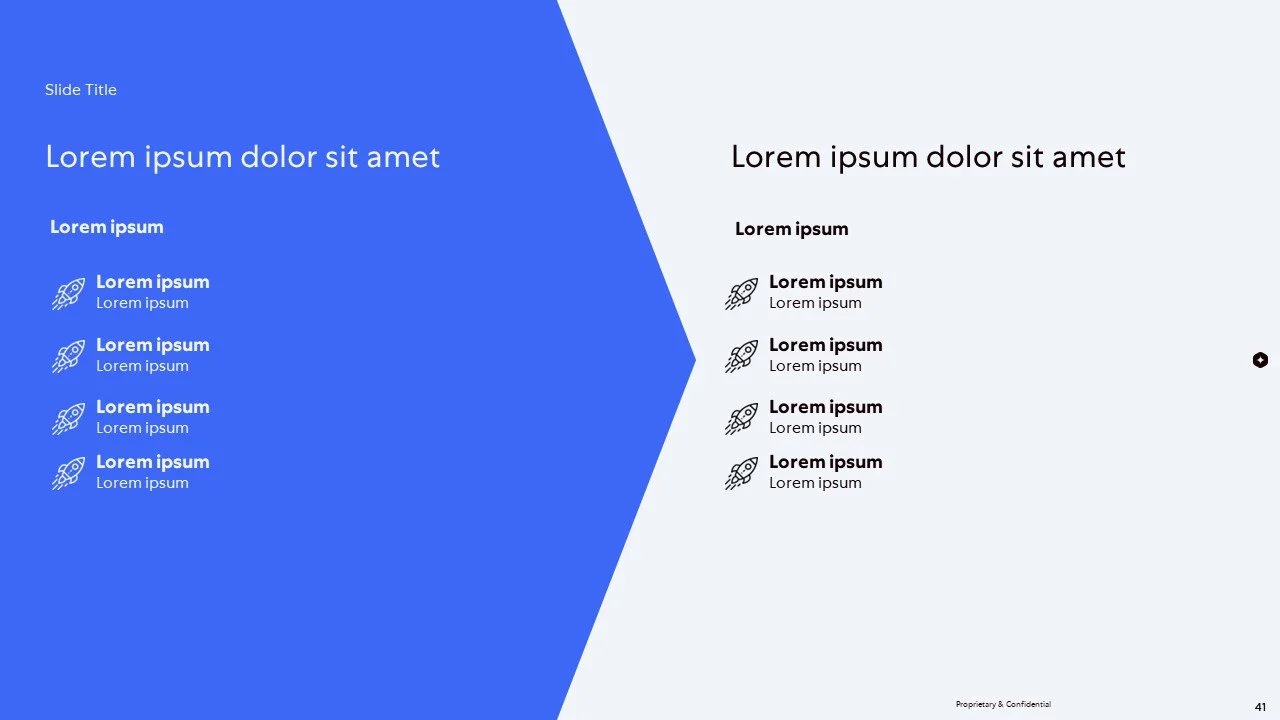 Slide Title

Lorem ipsum dolor sit amet

Lorem ipsum

Lorem ipsum
Lorem ipsum

Lorem ipsum
Lorem ipsum

Lorem ipsum
Lorem ipsum

Lorem ipsum
Lorem ipsum

Lorem ipsum dolor sit amet

Lorem ipsum

Lorem ipsum
Lorem ipsum

Lorem ipsum
Lorem ipsum

Lorem ipsum
Lorem ipsum

Lorem ipsum
Lorem ipsum

Proprietary & Confidential

41